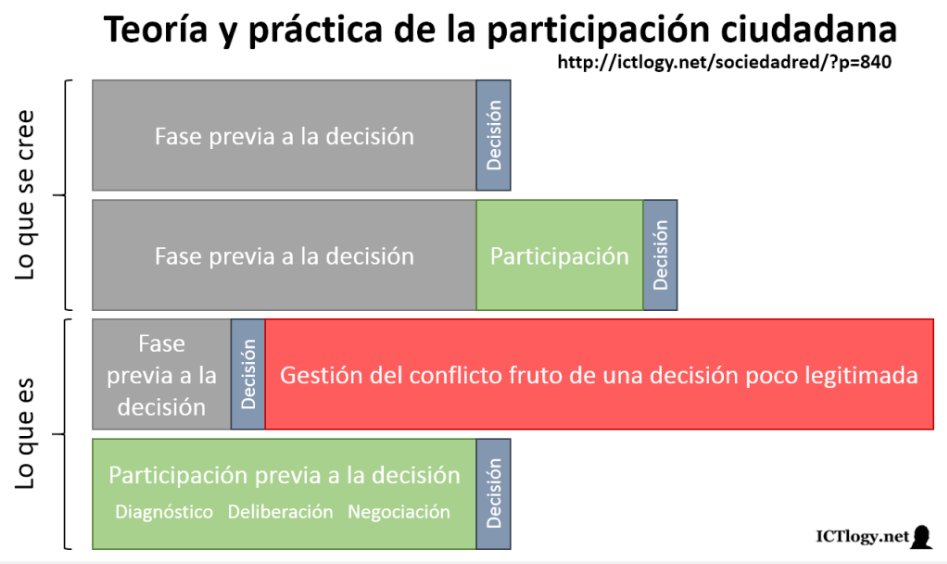 Teoría y práctica de la participación ciudadana

http://ictlogy.net/sociedadred/?p=840

Lo que se cree

Fase previa a la decisión

Decisión

Fase previa a la decisión

Participación

Decisión

Lo que es

Fase previa a la decisión

Decisión

Gestión del conflicto fruto de una decisión poco legitimada

Participación previa a la decisión

Diagnóstico Deliberación Negociación

Decisión

ICTlogy.net